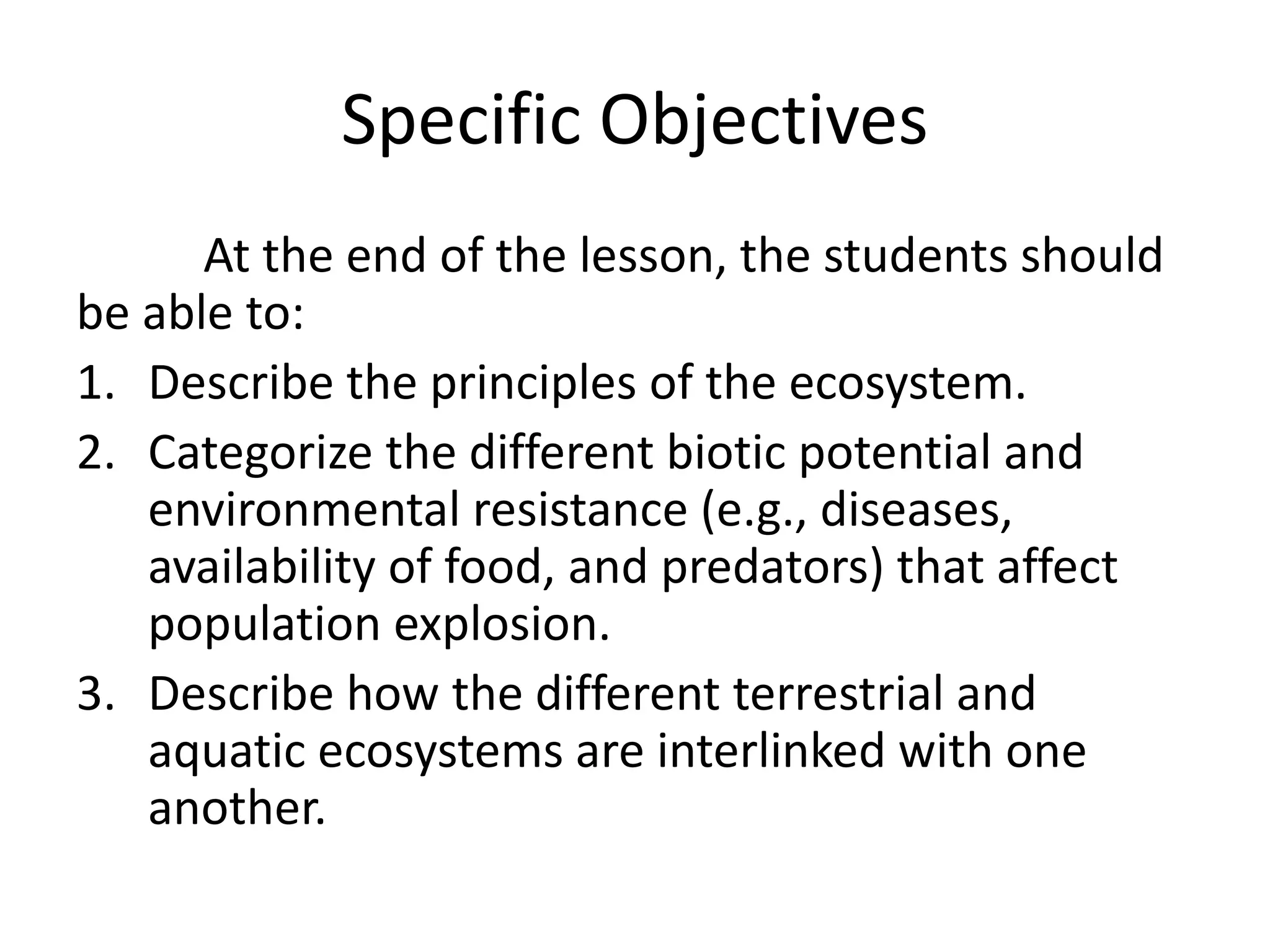 Specific Objectives

At the end of the lesson, the students should be able to:

1. Describe the principles of the ecosystem.
2. Categorize the different biotic potential and environmental resistance (e.g., diseases, availability of food, and predators) that affect population explosion.
3. Describe how the different terrestrial and aquatic ecosystems are interlinked with one another.